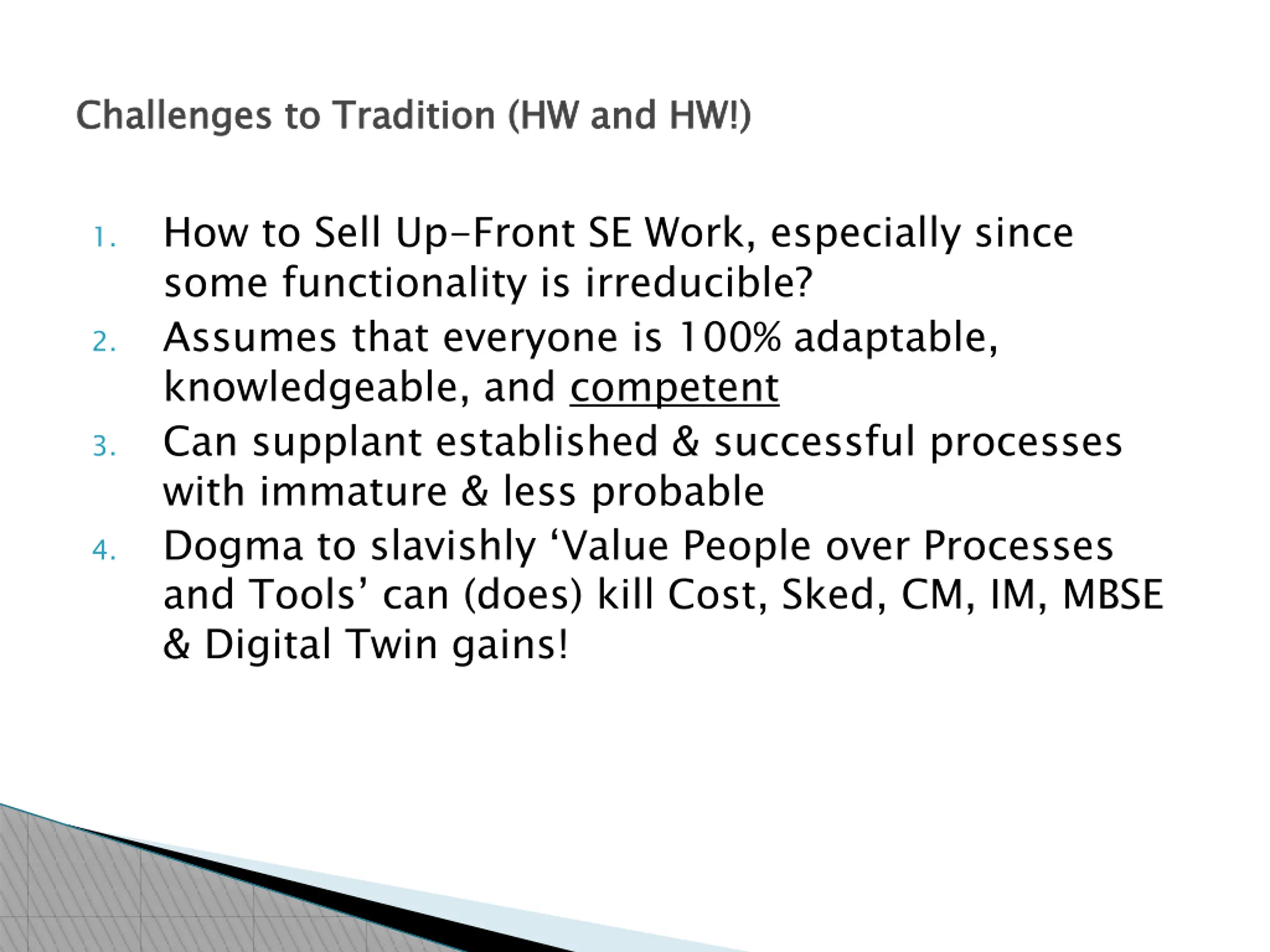 Challenges to Tradition (HW and HW!)

1. How to Sell Up-Front SE Work, especially since some functionality is irreducible?
2. Assumes that everyone is 100% adaptable, knowledgeable, and competent
3. Can supplant established & successful processes with immature & less probable
4. Dogma to slavishly ‘Value People over Processes and Tools’ can (does) kill Cost, Sked, CM, IM, MBSE & Digital Twin gains!